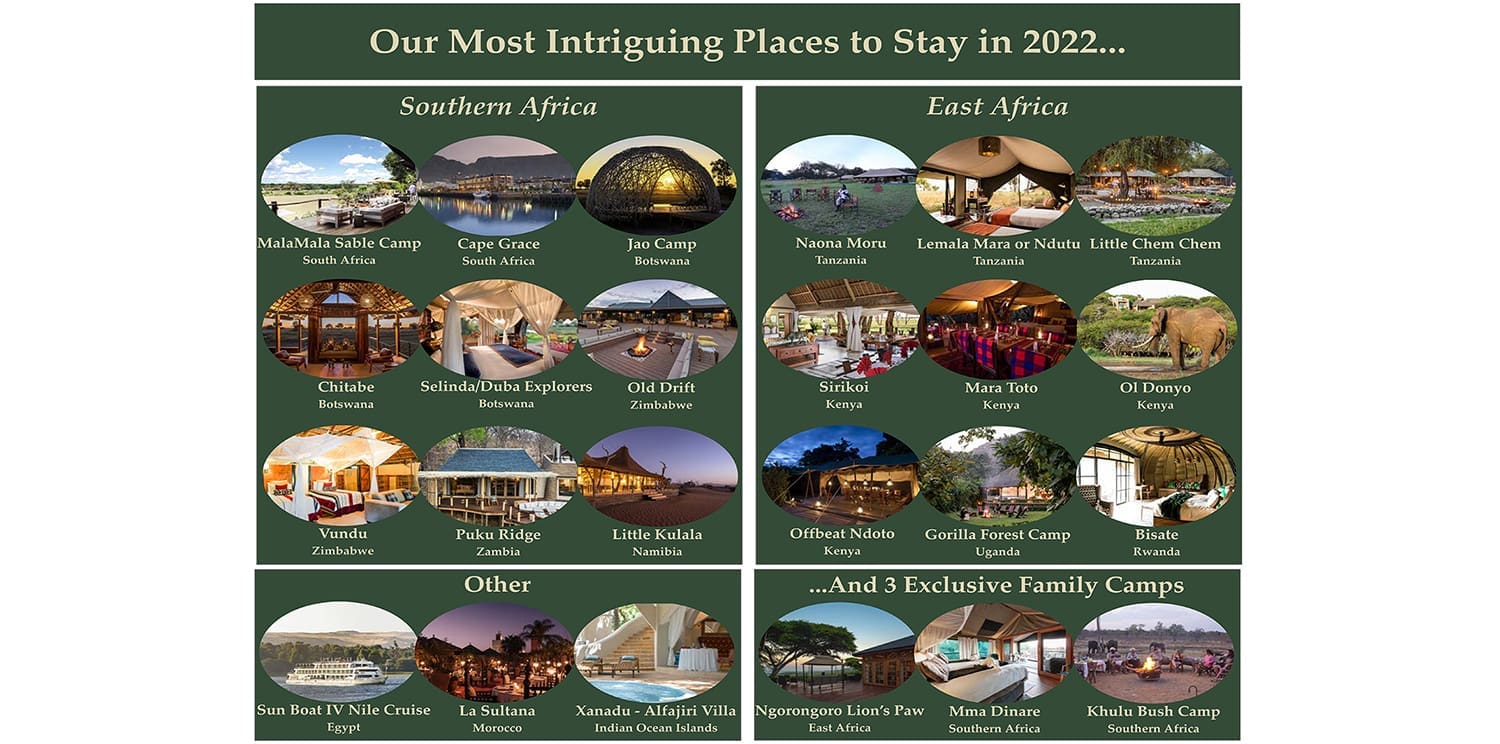 Our Most Intriguing Places to Stay in 2022...

Southern Africa

MalaMala Sable Camp
South Africa

Cape Grace
South Africa

Jao Camp
Botswana

Chitabe
Botswana

Selinda/Duba Explorers
Botswana

Old Drift
Zimbabwe

Vundu
Zimbabwe

Puku Ridge
Zambia

Little Kulala
Namibia

East Africa

Naona Moru
Tanzania

Lemala Mara or Ndutu
Tanzania

Little Chem Chem
Tanzania

Sirikoi
Kenya

Mara Toto
Kenya

Ol Donyo
Kenya

Offbeat Ndoto
Kenya

Gorilla Forest Camp
Uganda

Bisate
Rwanda

Other

Sun Boat IV Nile Cruise
Egypt

La Sultana
Morocco

Xanadu - Alfajiri Villa
Indian Ocean Islands

...And 3 Exclusive Family Camps

Ngorongoro Lion's Paw
East Africa

Mma Dinare
Southern Africa

Khulu Bush Camp
Southern Africa